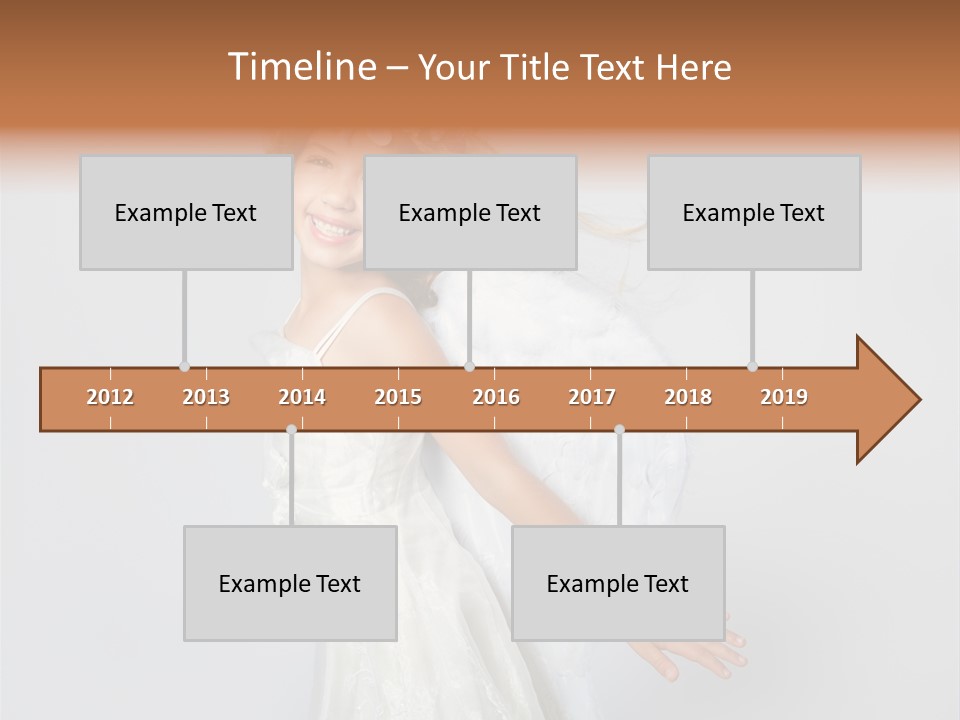 Timeline – Your Title Text Here

Example Text

Example Text

Example Text

2012 2013 2014 2015 2016 2017 2018 2019

Example Text

Example Text